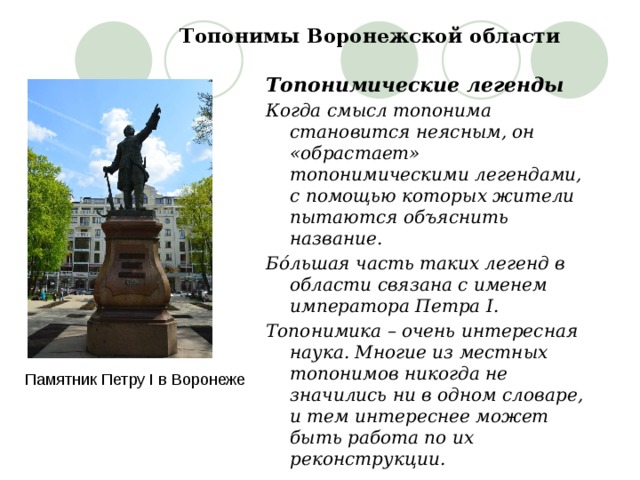 Топонимы Воронежской области

Топонимические легенды

Когда смысл топонима становится неясным, он «обрастает» топонимическими легендами, с помощью которых жители пытаются объяснить название.

Бо́льшая часть таких легенд в области связана с именем императора Петра I.

Топонимика – очень интересная наука. Многие из местных топонимов никогда не значились ни в одном словаре, и тем интереснее может быть работа по их реконструкции.

Памятник Петру I в Воронеже